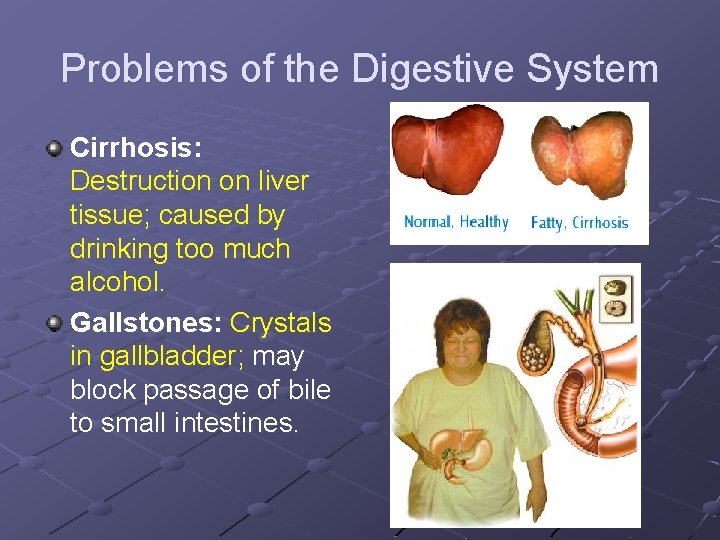 Problems of the Digestive System

Cirrhosis: Destruction on liver tissue; caused by drinking too much alcohol.

Gallstones: Crystals in gallbladder; may block passage of bile to small intestines.

Normal, Healthy

Fatty, Cirrhosis